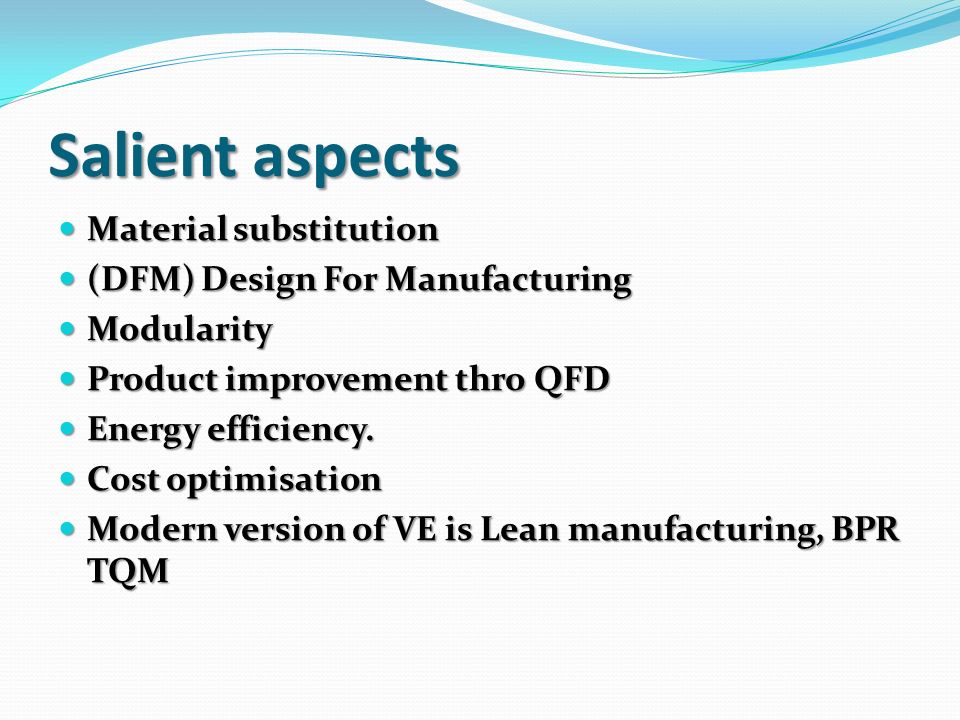 Salient aspects

- Material substitution
- (DFM) Design For Manufacturing
- Modularity
- Product improvement thro QFD
- Energy efficiency.
- Cost optimisation
- Modern version of VE is Lean manufacturing, BPR TQM